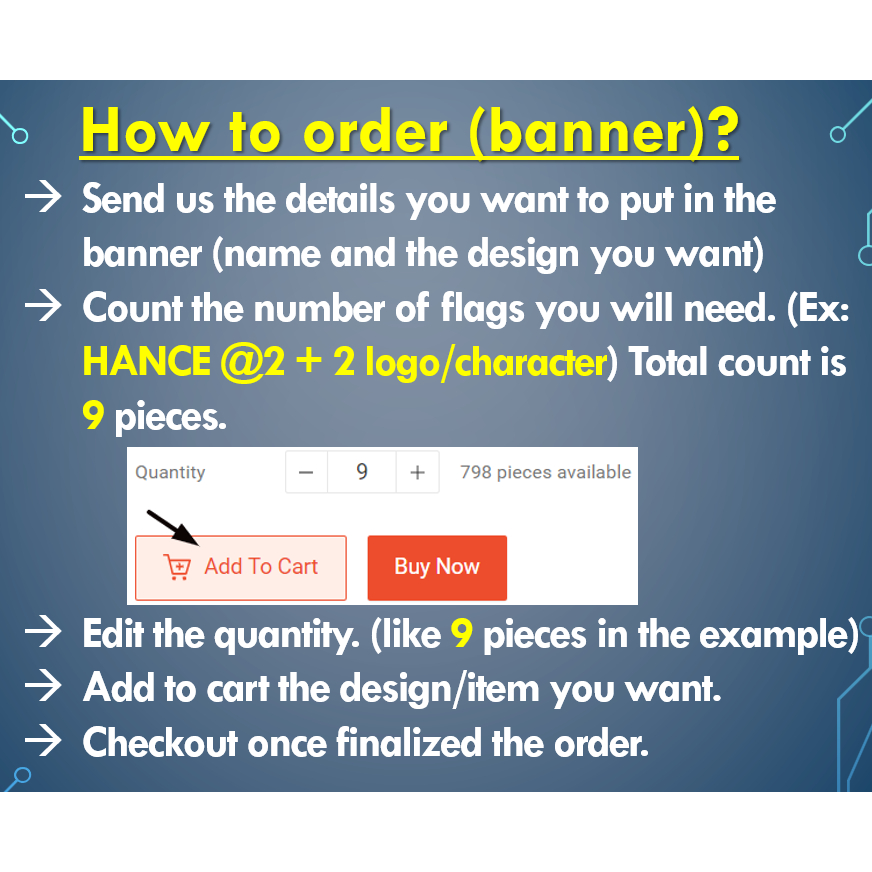 How to order (banner)?

→ Send us the details you want to put in the banner (name and the design you want)

→ Count the number of flags you will need. (Ex: HANCE @2 + 2 logo/character) Total count is 9 pieces.

Quantity − 9 + 798 pieces available

Add To Cart Buy Now

→ Edit the quantity. (like 9 pieces in the example)

→ Add to cart the design/item you want.

→ Checkout once finalized the order.